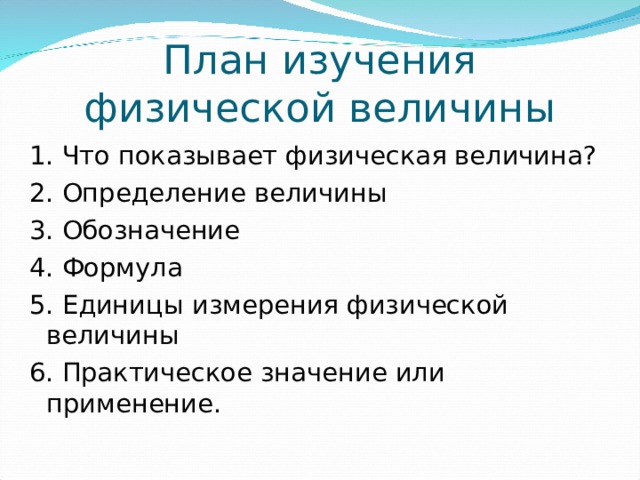 План изучения физической величины

1. Что показывает физическая величина?

2. Определение величины

3. Обозначение

4. Формула

5. Единицы измерения физической величины

6. Практическое значение или применение.